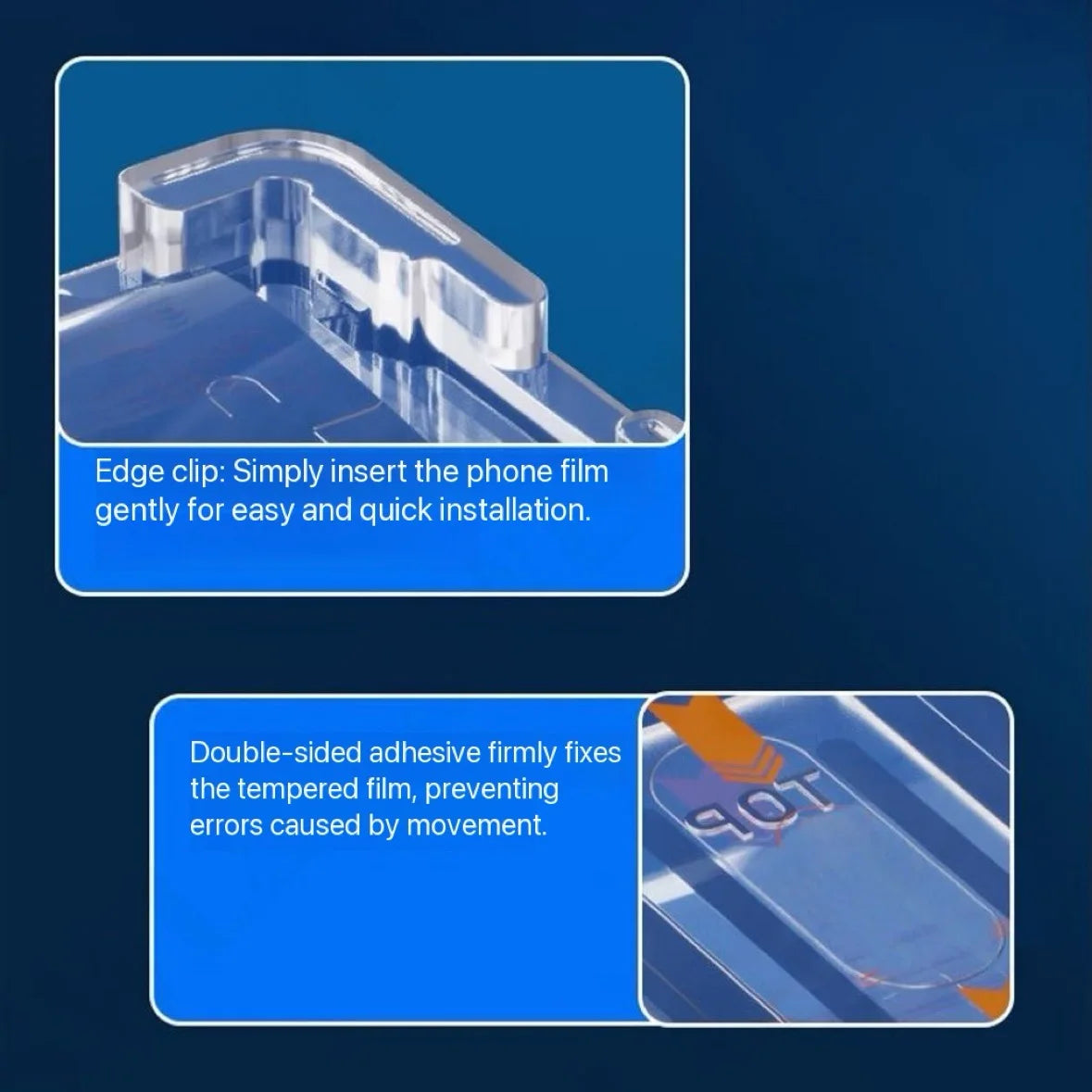 Edge clip: Simply insert the phone film gently for easy and quick installation.

Double-sided adhesive firmly fixes the tempered film, preventing errors caused by movement.

TOP